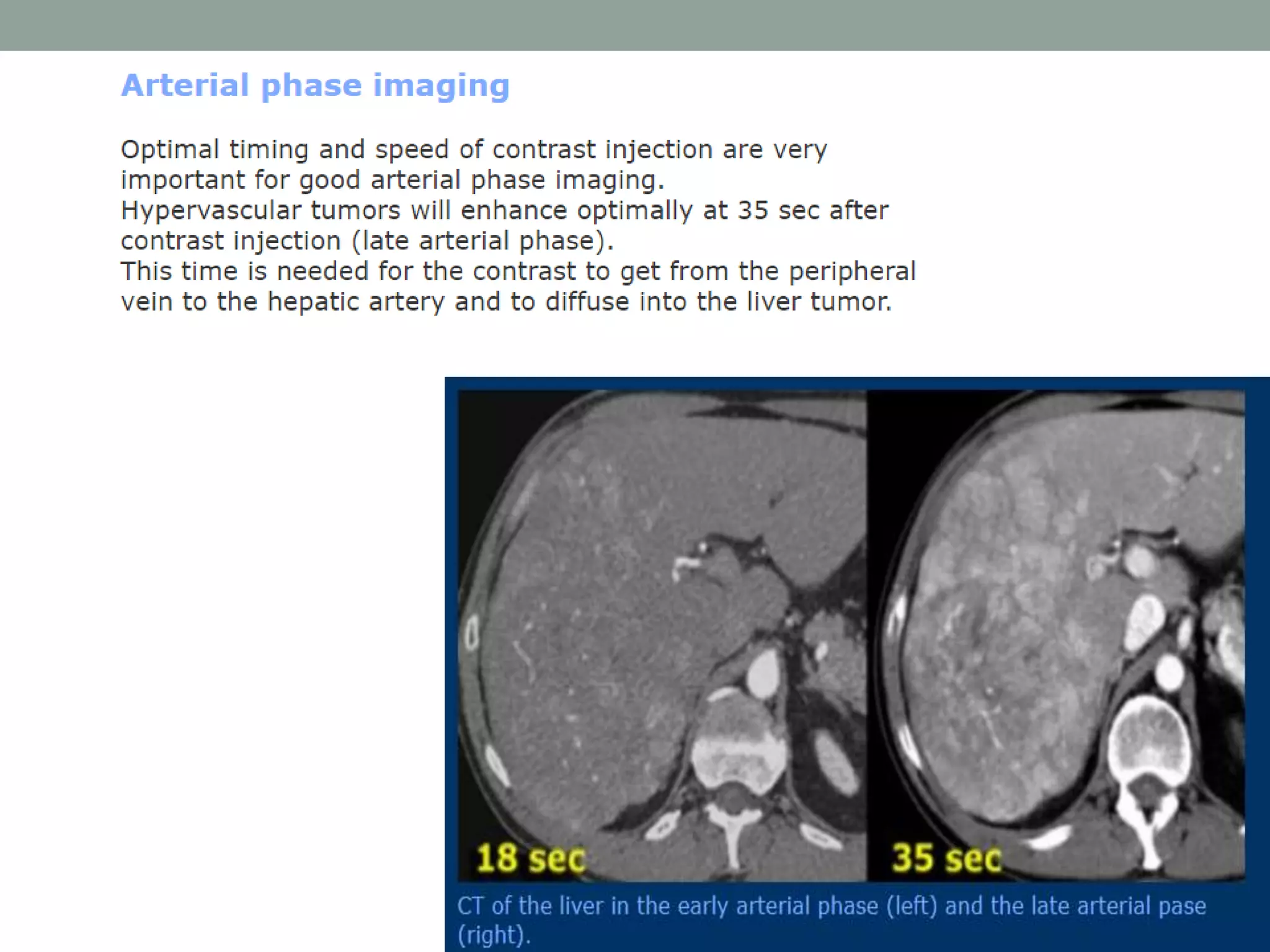 Arterial phase imaging

Optimal timing and speed of contrast injection are very important for good arterial phase imaging.
Hypervascular tumors will enhance optimally at 35 sec after contrast injection (late arterial phase).
This time is needed for the contrast to get from the peripheral vein to the hepatic artery and to diffuse into the liver tumor.

18 sec

35 sec

CT of the liver in the early arterial phase (left) and the late arterial pase (right).